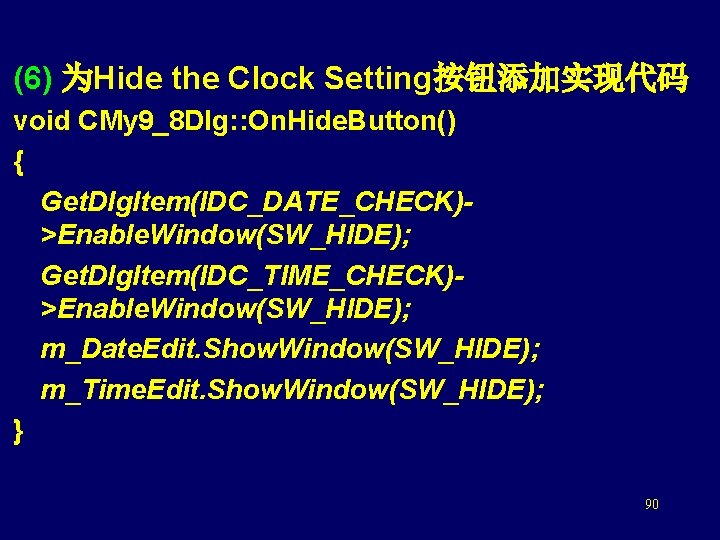 (6) 为Hide the Clock Setting按钮添加实现代码
void CMy9_8Dlg::OnHideButton()
{
GetDlgItem(IDC_DATE_CHECK)->EnableWindow(SW_HIDE);
GetDlgItem(IDC_TIME_CHECK)->EnableWindow(SW_HIDE);
m_DateEdit.ShowWindow(SW_HIDE);
m_TimeEdit.ShowWindow(SW_HIDE);
}

90